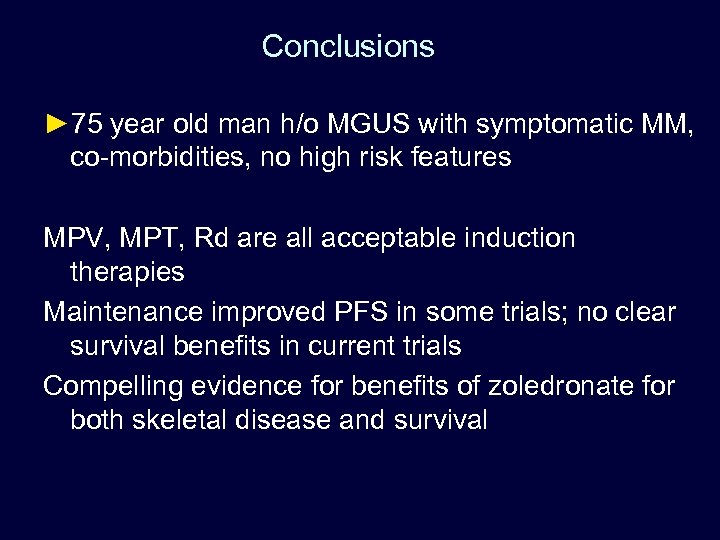 Conclusions

►75 year old man h/o MGUS with symptomatic MM, co-morbidities, no high risk features

MPV, MPT, Rd are all acceptable induction therapies

Maintenance improved PFS in some trials; no clear survival benefits in current trials

Compelling evidence for benefits of zoledronate for both skeletal disease and survival